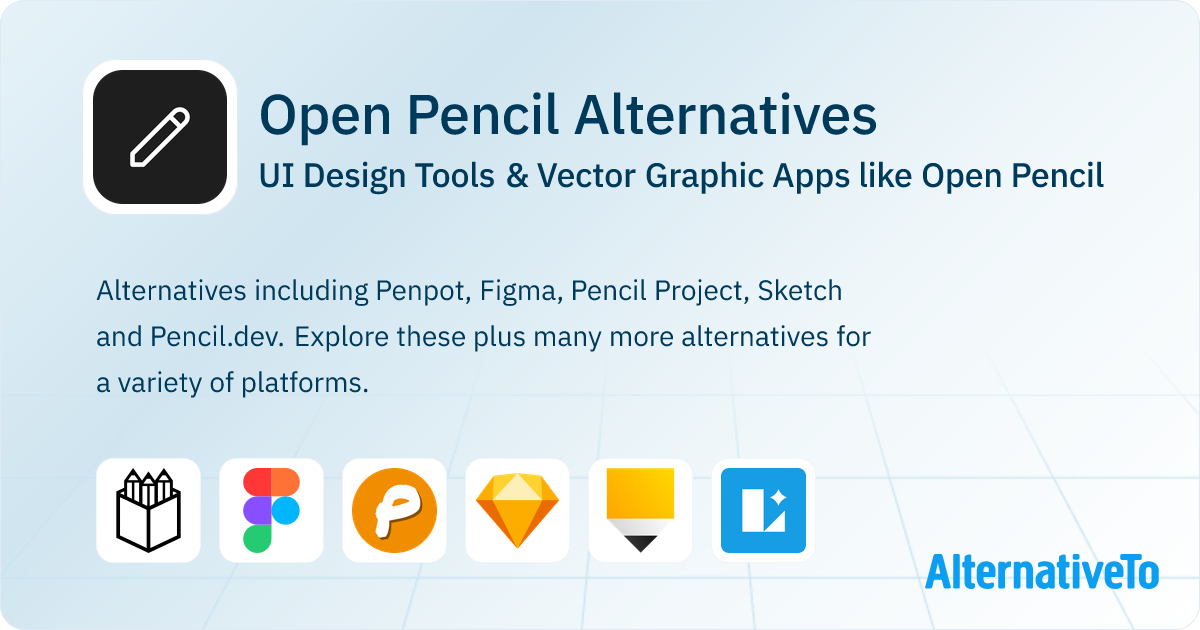 Open Pencil Alternatives

UI Design Tools & Vector Graphic Apps like Open Pencil

Alternatives including Penpot, Figma, Pencil Project, Sketch and Pencil.dev. Explore these plus many more alternatives for a variety of platforms.

AlternativeTo